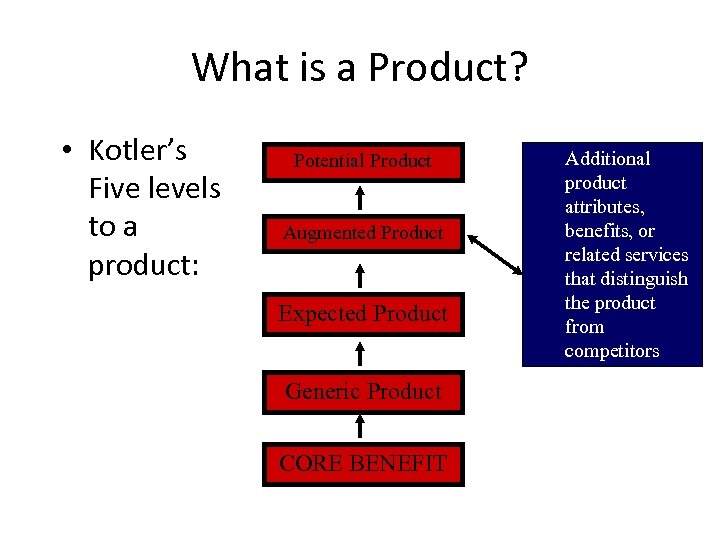 What is a Product?

• Kotler's Five levels to a product:

Potential Product

Augmented Product

Expected Product

Generic Product

CORE BENEFIT

Additional product attributes, benefits, or related services that distinguish the product from competitors